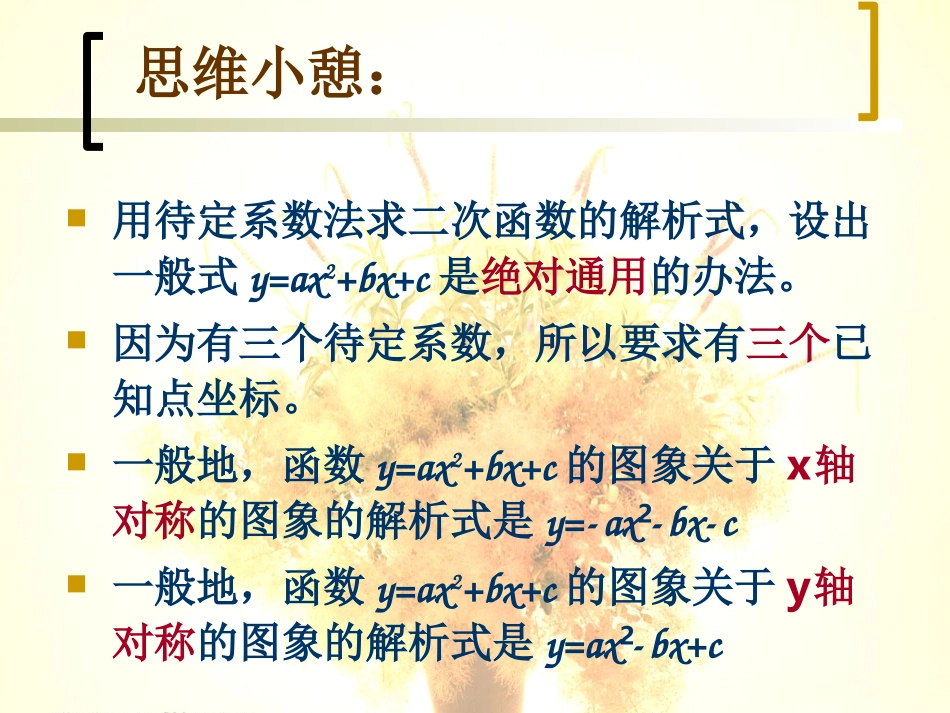 思维小憩：

用待定系数法求二次函数的解析式，设出一般式 $y=ax^2+bx+c$ 是绝对通用的办法。

因为有三个待定系数，所以要求有三个已知点坐标。

一般地，函数 $y=ax^2+bx+c$ 的图象关于 x轴对称的图象的解析式是 $y=-ax^2-bx-c$

一般地，函数 $y=ax^2+bx+c$ 的图象关于 y轴对称的图象的解析式是 $y=ax^2-bx+c$